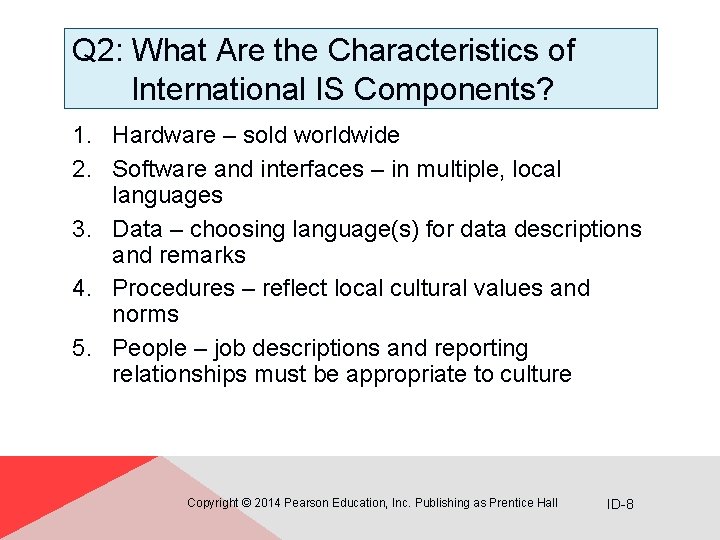 Q2: What Are the Characteristics of International IS Components?

1. Hardware – sold worldwide
2. Software and interfaces – in multiple, local languages
3. Data – choosing language(s) for data descriptions and remarks
4. Procedures – reflect local cultural values and norms
5. People – job descriptions and reporting relationships must be appropriate to culture

Copyright © 2014 Pearson Education, Inc. Publishing as Prentice Hall

ID-8